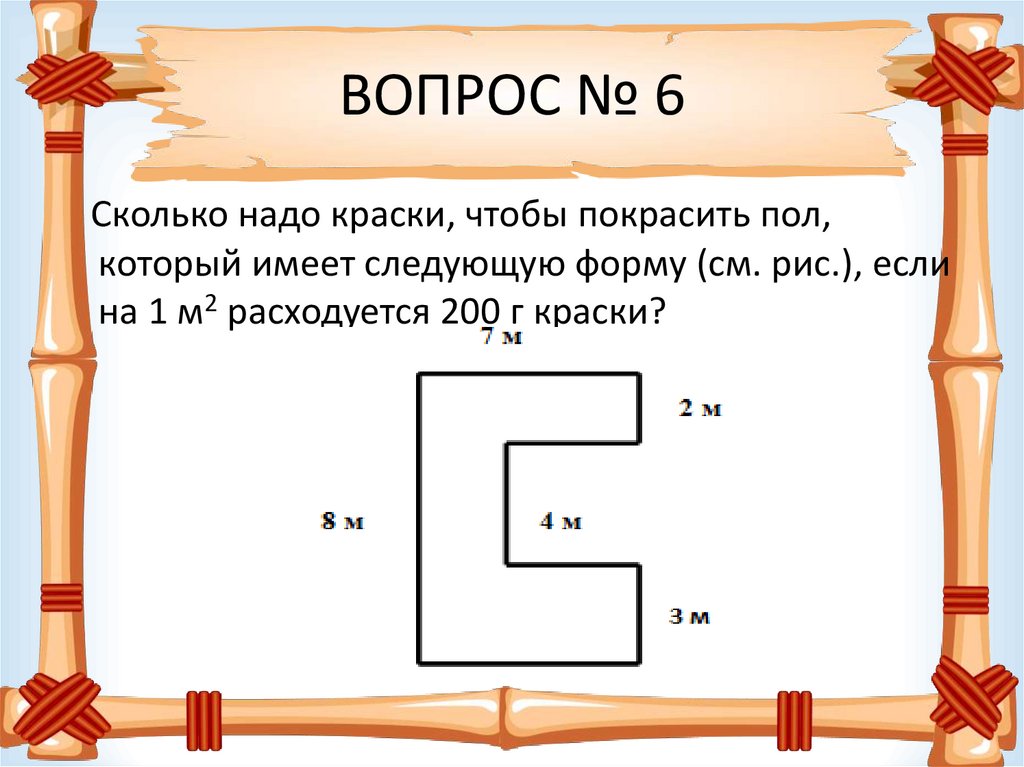 ВОПРОС № 6

Сколько надо краски, чтобы покрасить пол, который имеет следующую форму (см. рис.), если на 1 м$^2$ расходуется 200 г краски?

7 м
2 м
8 м
4 м
3 м